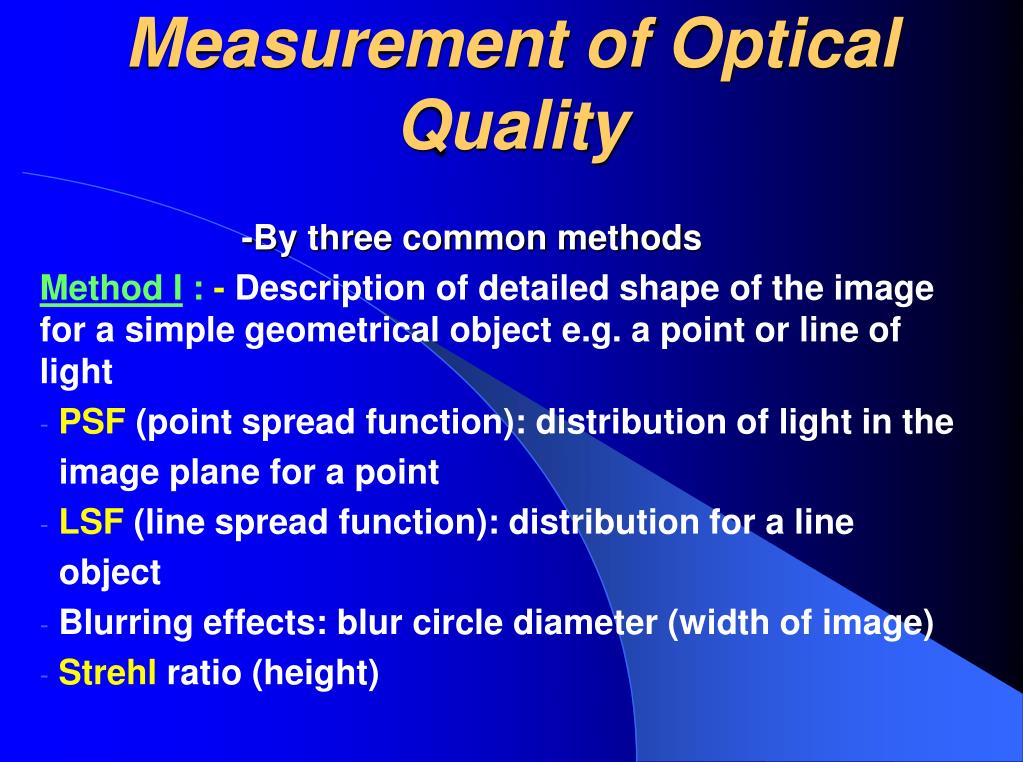 Measurement of Optical Quality

-By three common methods

Method I : - Description of detailed shape of the image for a simple geometrical object e.g. a point or line of light

- PSF (point spread function): distribution of light in the image plane for a point
- LSF (line spread function): distribution for a line object
- Blurring effects: blur circle diameter (width of image)
- Strehl ratio (height)